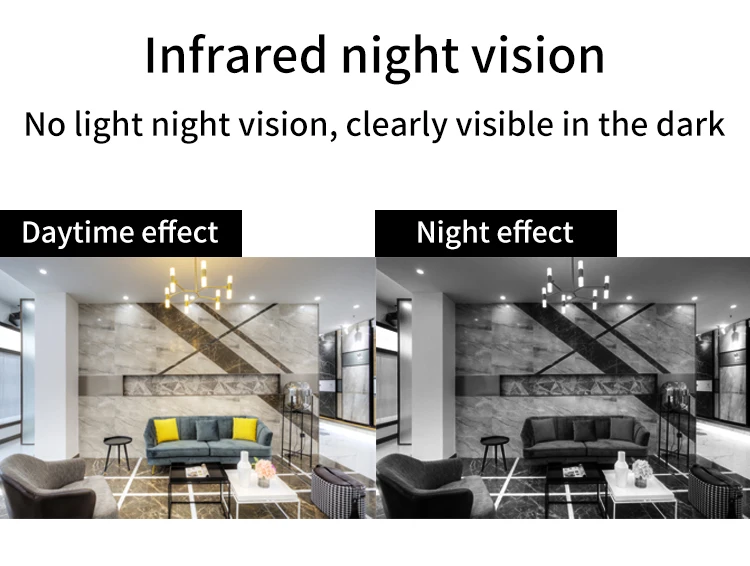 Infrared night vision

No light night vision, clearly visible in the dark

Daytime effect

Night effect